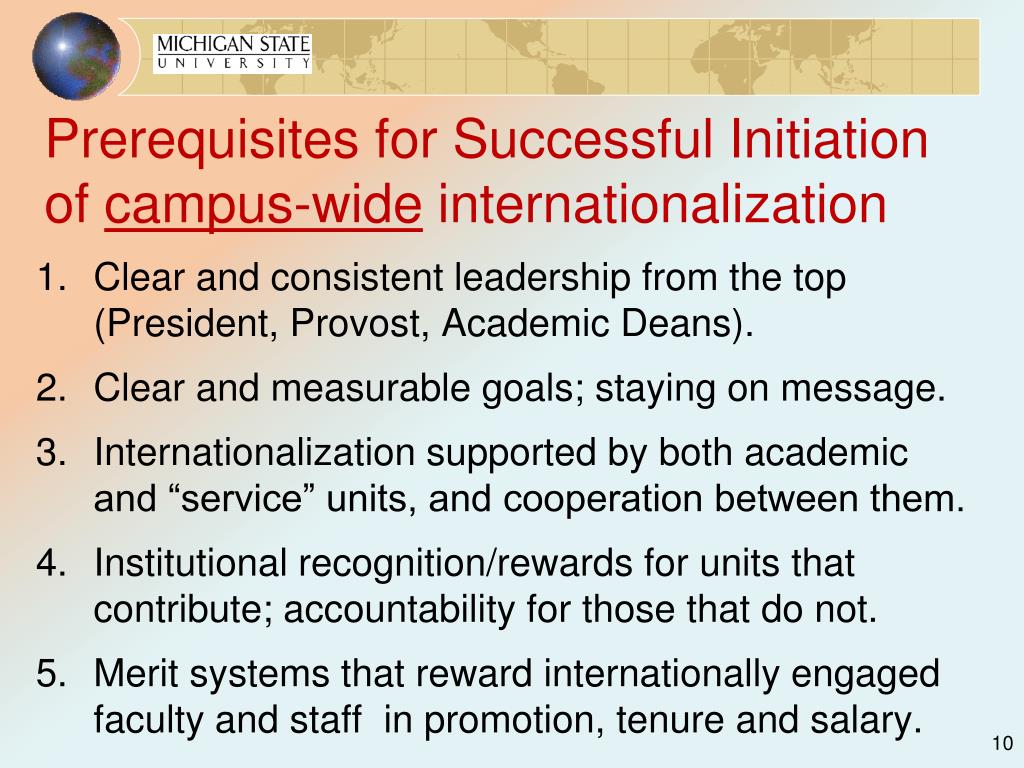 MICHIGAN STATE
UNIVERSITY

Prerequisites for Successful Initiation of campus-wide internationalization

1. Clear and consistent leadership from the top (President, Provost, Academic Deans).
2. Clear and measurable goals; staying on message.
3. Internationalization supported by both academic and “service” units, and cooperation between them.
4. Institutional recognition/rewards for units that contribute; accountability for those that do not.
5. Merit systems that reward internationally engaged faculty and staff in promotion, tenure and salary.

10